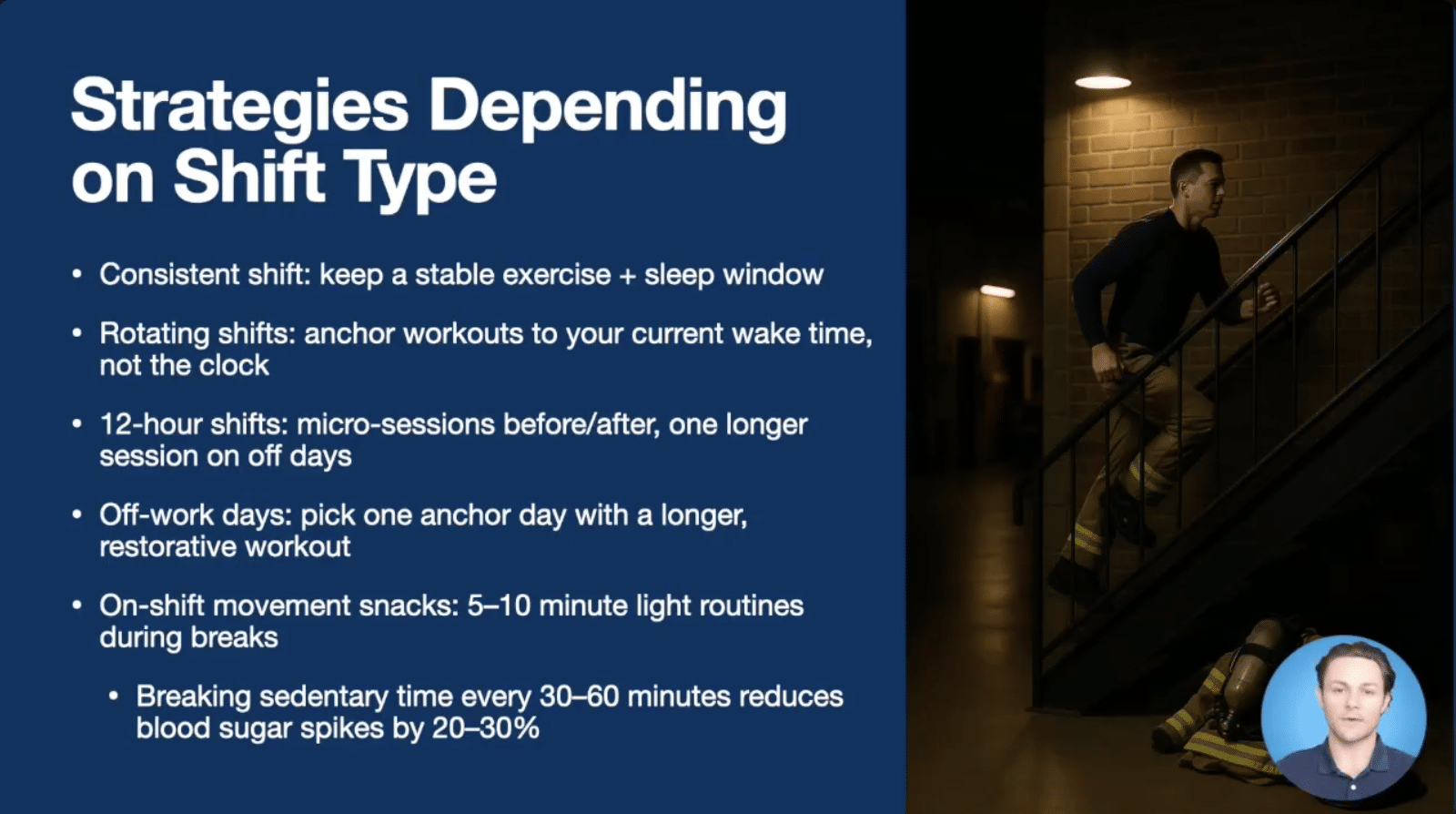 Strategies Depending on Shift Type

• Consistent shift: keep a stable exercise + sleep window

• Rotating shifts: anchor workouts to your current wake time, not the clock

• 12-hour shifts: micro-sessions before/after, one longer session on off days

• Off-work days: pick one anchor day with a longer, restorative workout

• On-shift movement snacks: 5–10 minute light routines during breaks

• Breaking sedentary time every 30–60 minutes reduces blood sugar spikes by 20–30%